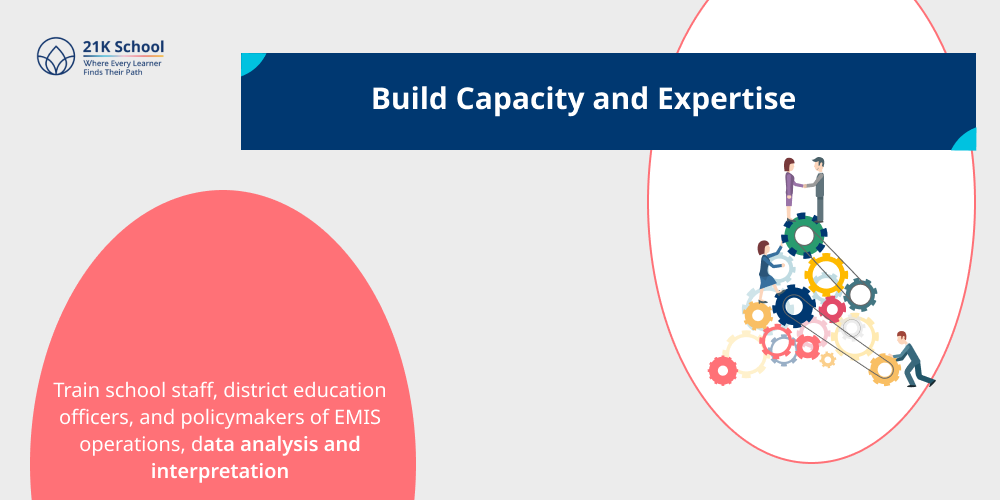 21K School
Where Every Learner Finds Their Path

Build Capacity and Expertise

Train school staff, district education officers, and policymakers of EMIS operations, data analysis and interpretation